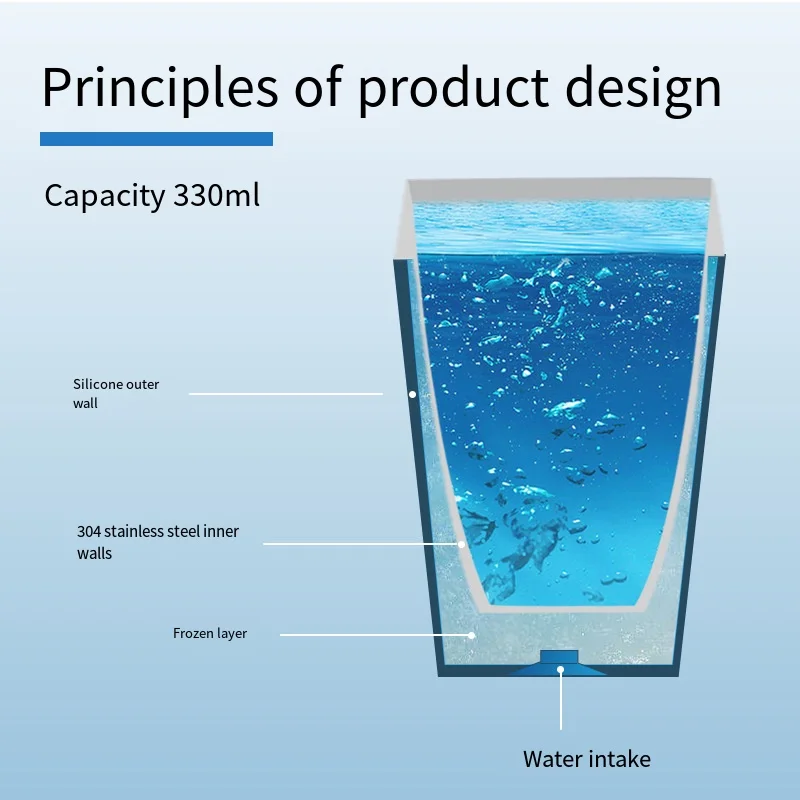 Principles of product design

Capacity 330ml

Silicone outer wall

304 stainless steel inner walls

Frozen layer

Water intake